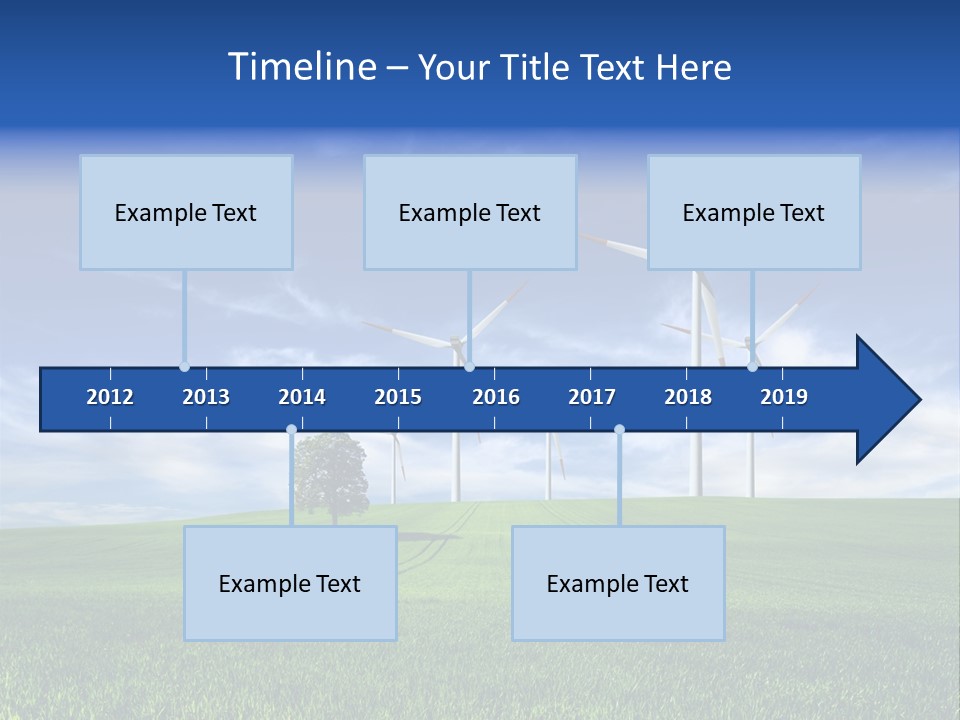 Timeline – Your Title Text Here

Example Text

Example Text

Example Text

2012 2013 2014 2015 2016 2017 2018 2019

Example Text

Example Text